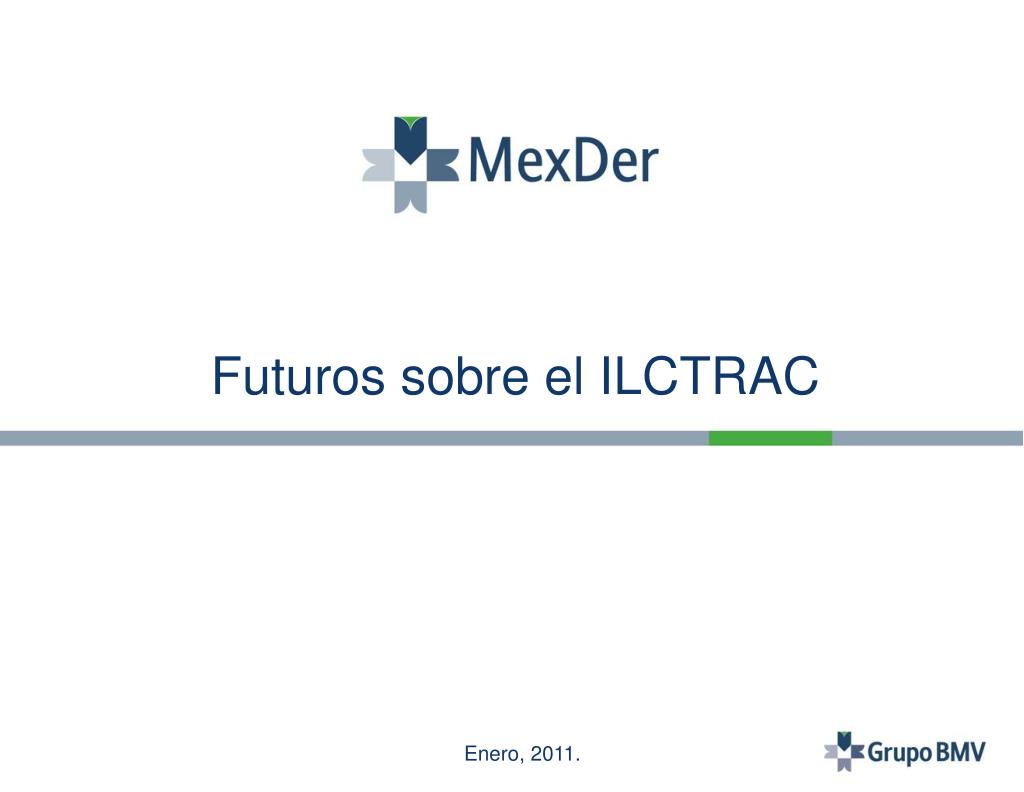 MexDer

Futuros sobre el ILCTRAC

Enero, 2011.

Grupo BMV